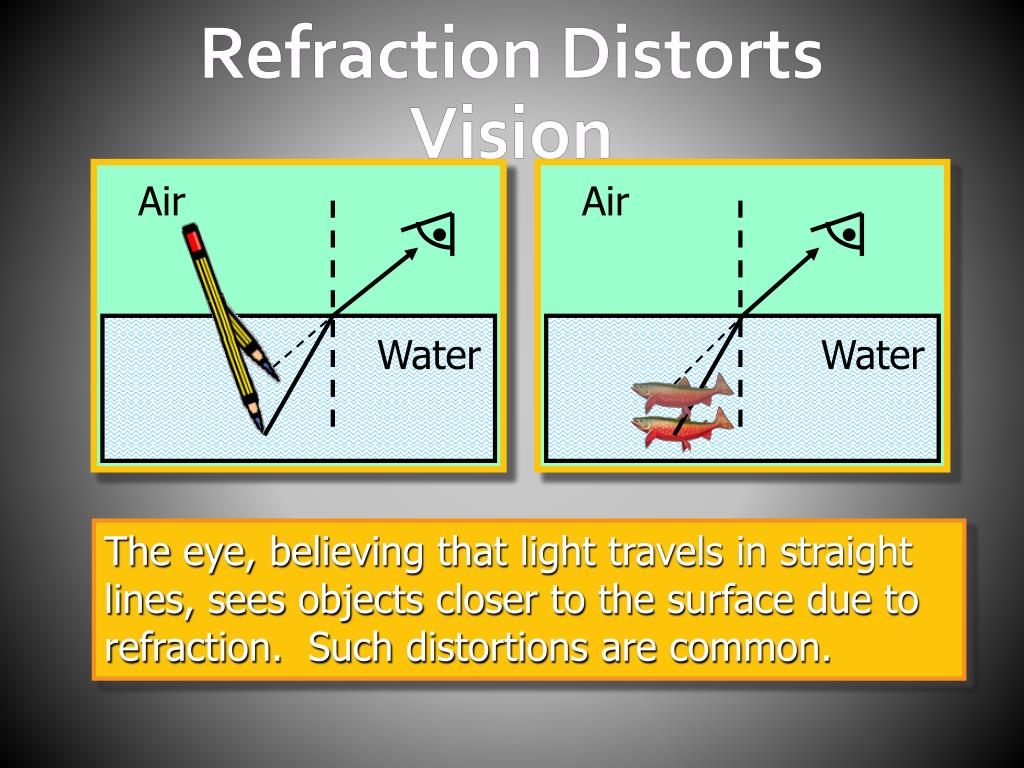 Refraction Distorts Vision

Air

Water

Air

Water

The eye, believing that light travels in straight lines, sees objects closer to the surface due to refraction.  Such distortions are common.